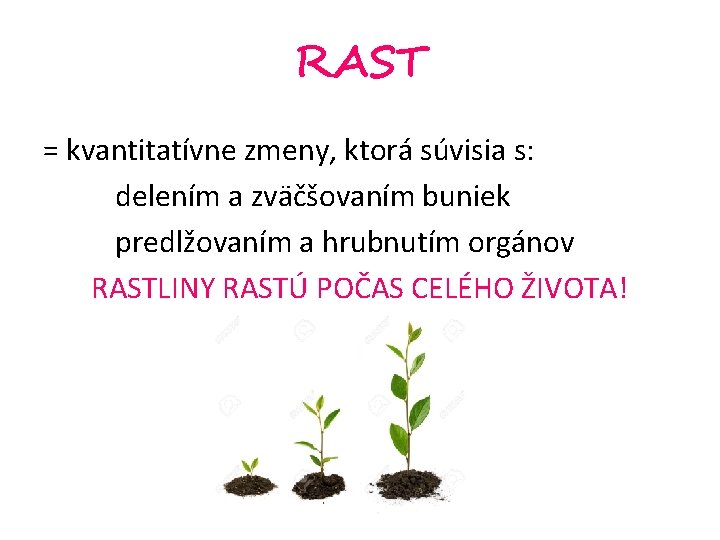 RAST

= kvantitatívne zmeny, ktorá súvisia s:
delením a zväčšovaním buniek
predlžovaním a hrubnutím orgánov
RASTLINY RASTÚ POČAS CELÉHO ŽIVOTA!